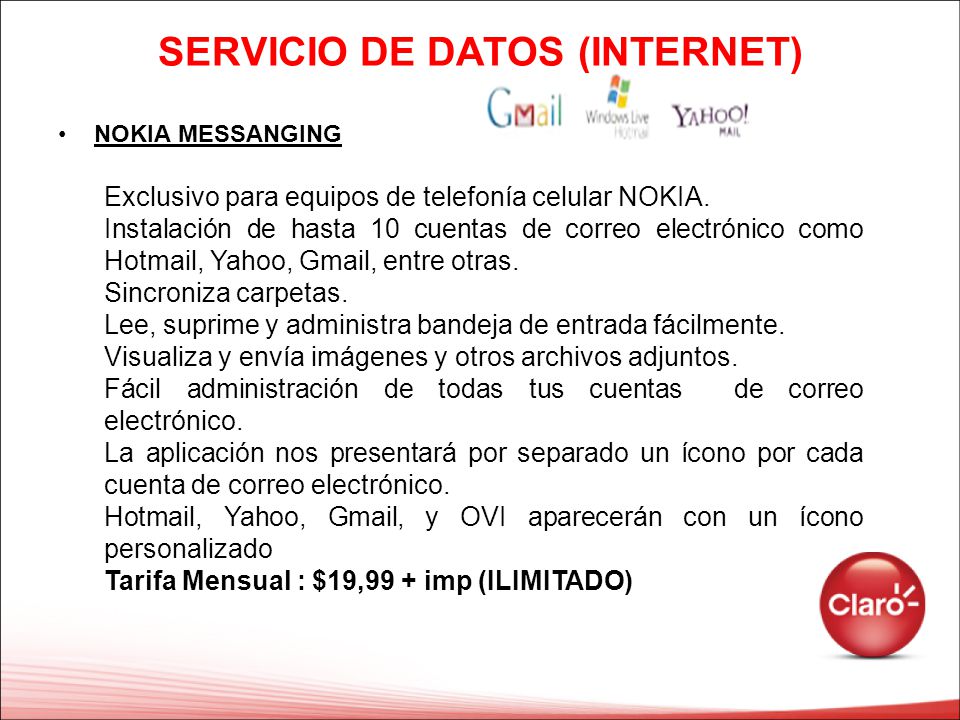 SERVICIO DE DATOS (INTERNET)

Gmail Windows Live Hotmail YAHOO! MAIL

• NOKIA MESSANGING

Exclusivo para equipos de telefonía celular NOKIA.
Instalación de hasta 10 cuentas de correo electrónico como Hotmail, Yahoo, Gmail, entre otras.
Sincroniza carpetas.
Lee, suprime y administra bandeja de entrada fácilmente.
Visualiza y envía imágenes y otros archivos adjuntos.
Fácil administración de todas tus cuentas de correo electrónico.
La aplicación nos presentará por separado un ícono por cada cuenta de correo electrónico.
Hotmail, Yahoo, Gmail, y OVI aparecerán con un ícono personalizado
Tarifa Mensual : $19,99 + imp (ILIMITADO)

Claro